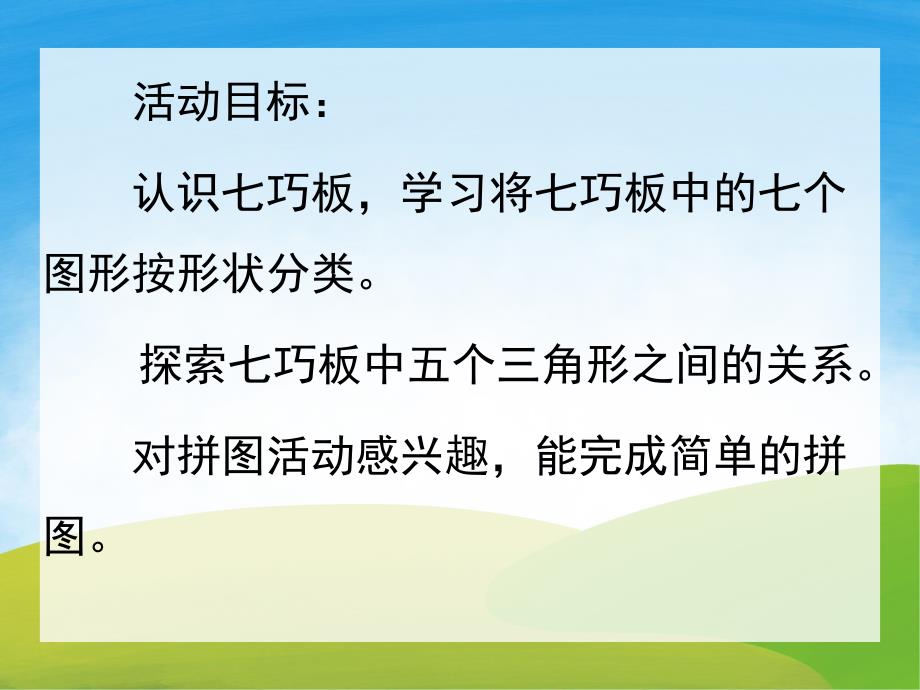 活动目标：

认识七巧板，学习将七巧板中的七个图形按形状分类。

探索七巧板中五个三角形之间的关系。

对拼图活动感兴趣，能完成简单的拼图。